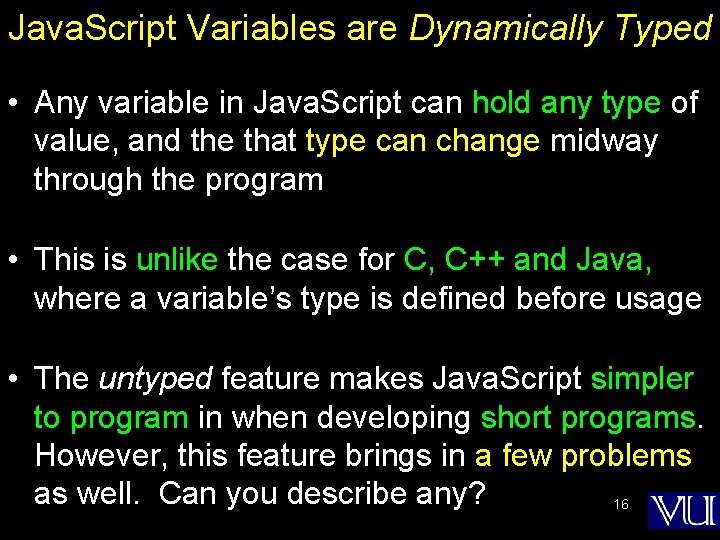 JavaScript Variables are Dynamically Typed

• Any variable in JavaScript can hold any type of value, and the that type can change midway through the program

• This is unlike the case for C, C++ and Java, where a variable's type is defined before usage

• The untyped feature makes JavaScript simpler to program in when developing short programs. However, this feature brings in a few problems as well. Can you describe any?

16

VU